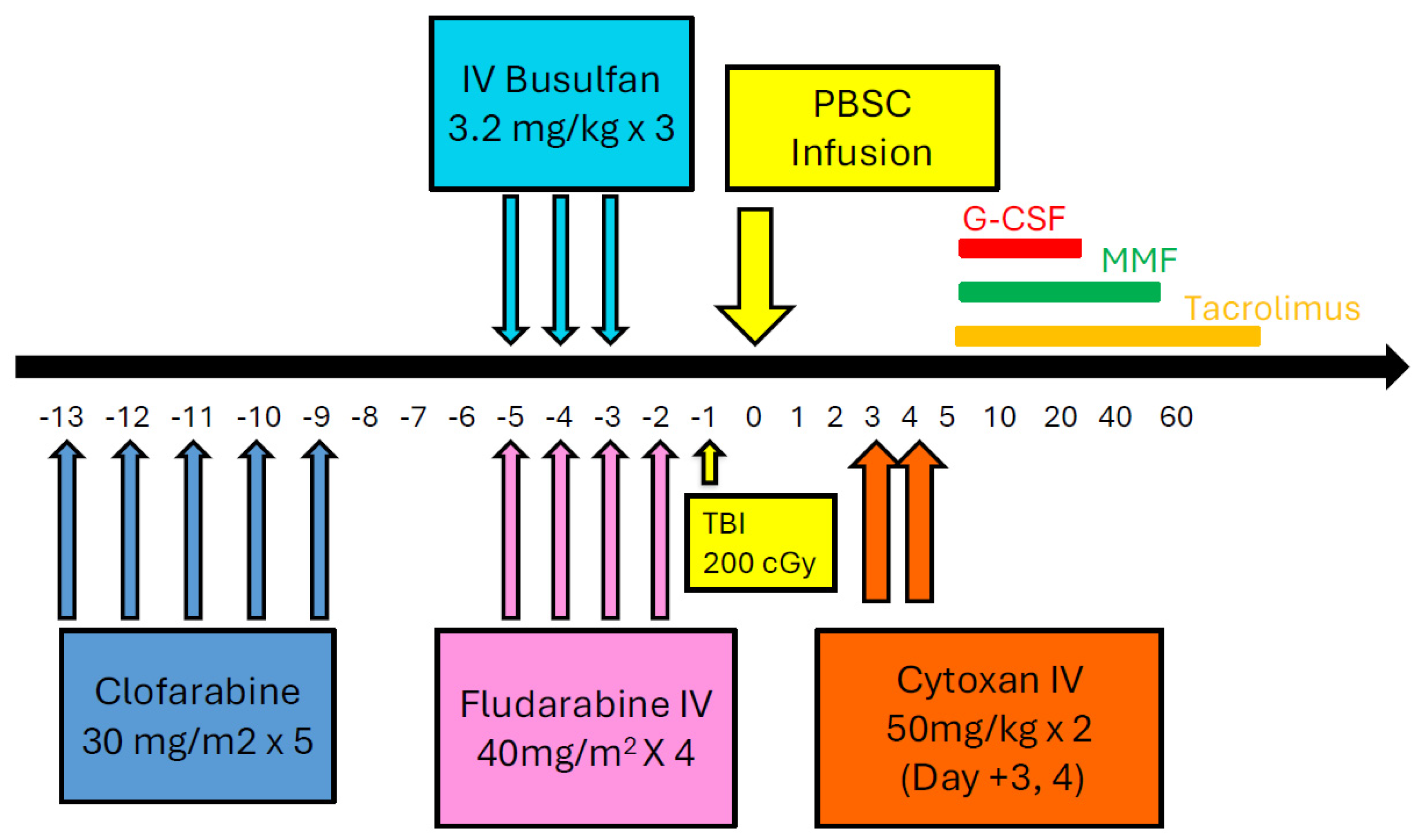 IV Busulfan
3.2 mg/kg x 3

PBSC
Infusion

G-CSF

MMF

Tacrolimus

-13 -12 -11 -10 -9 -8 -7 -6 -5 -4 -3 -2 -1 0 1 2 3 4 5 10 20 40 60

TBI
200 cGy

Clofarabine
30 mg/m2 x 5

Fludarabine IV
40mg/m$^2$ X 4

Cytoxan IV
50mg/kg x 2
(Day +3, 4)